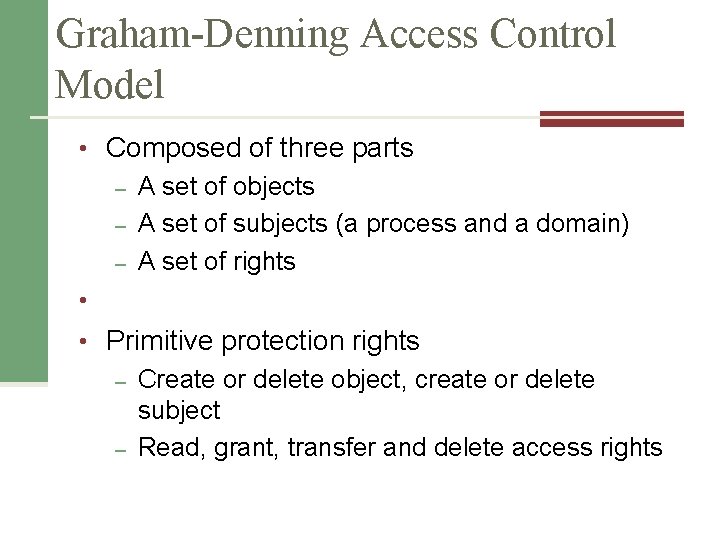 Graham-Denning Access Control Model

• Composed of three parts
– A set of objects
– A set of subjects (a process and a domain)
– A set of rights
•
• Primitive protection rights
– Create or delete object, create or delete subject
– Read, grant, transfer and delete access rights